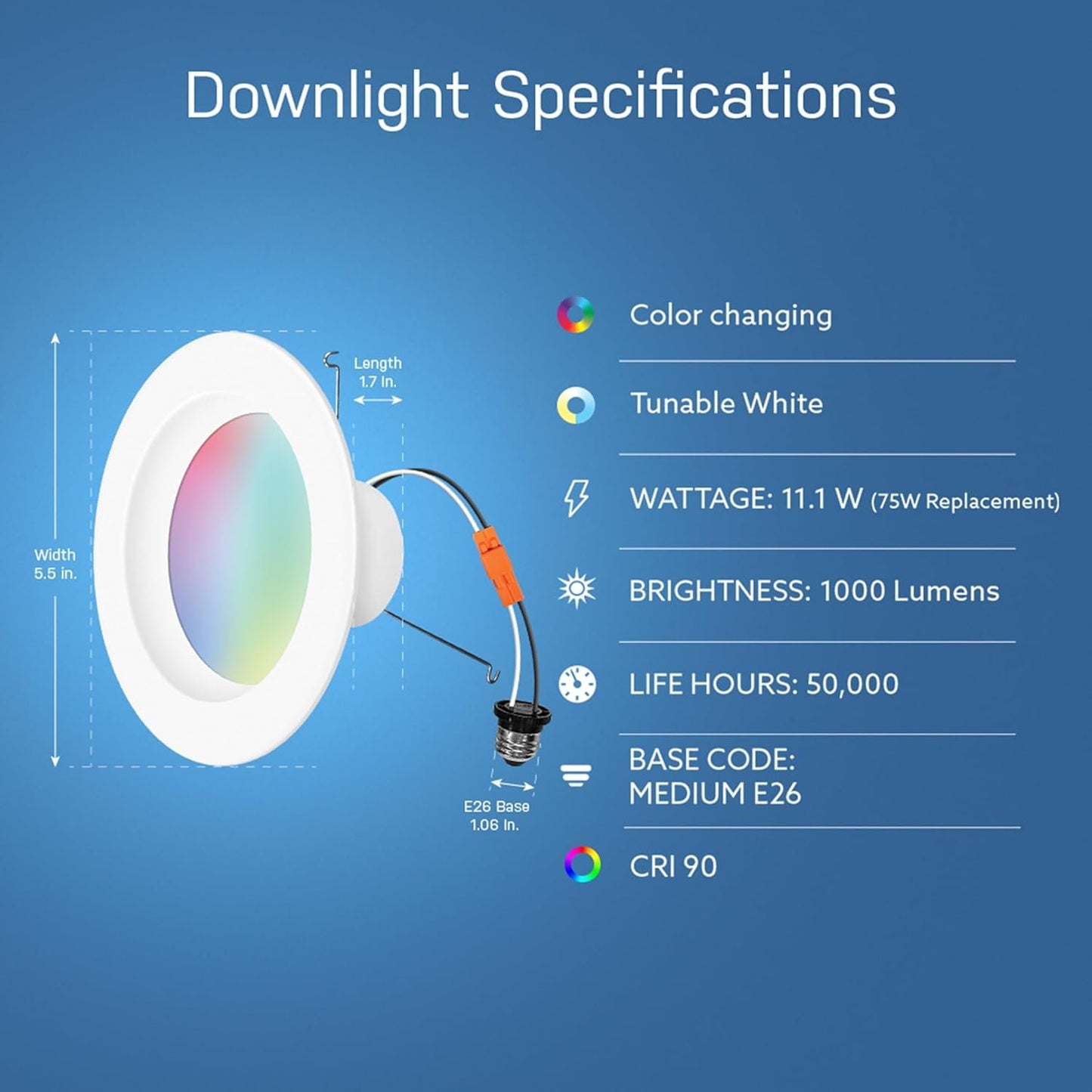 Downlight Specifications

Width
5.5 in.

Length
1.7 In.

E26 Base
1.06 In.

Color changing

Tunable White

WATTAGE: 11.1 W (75W Replacement)

BRIGHTNESS: 1000 Lumens

LIFE HOURS: 50,000

BASE CODE:
MEDIUM E26

CRI 90